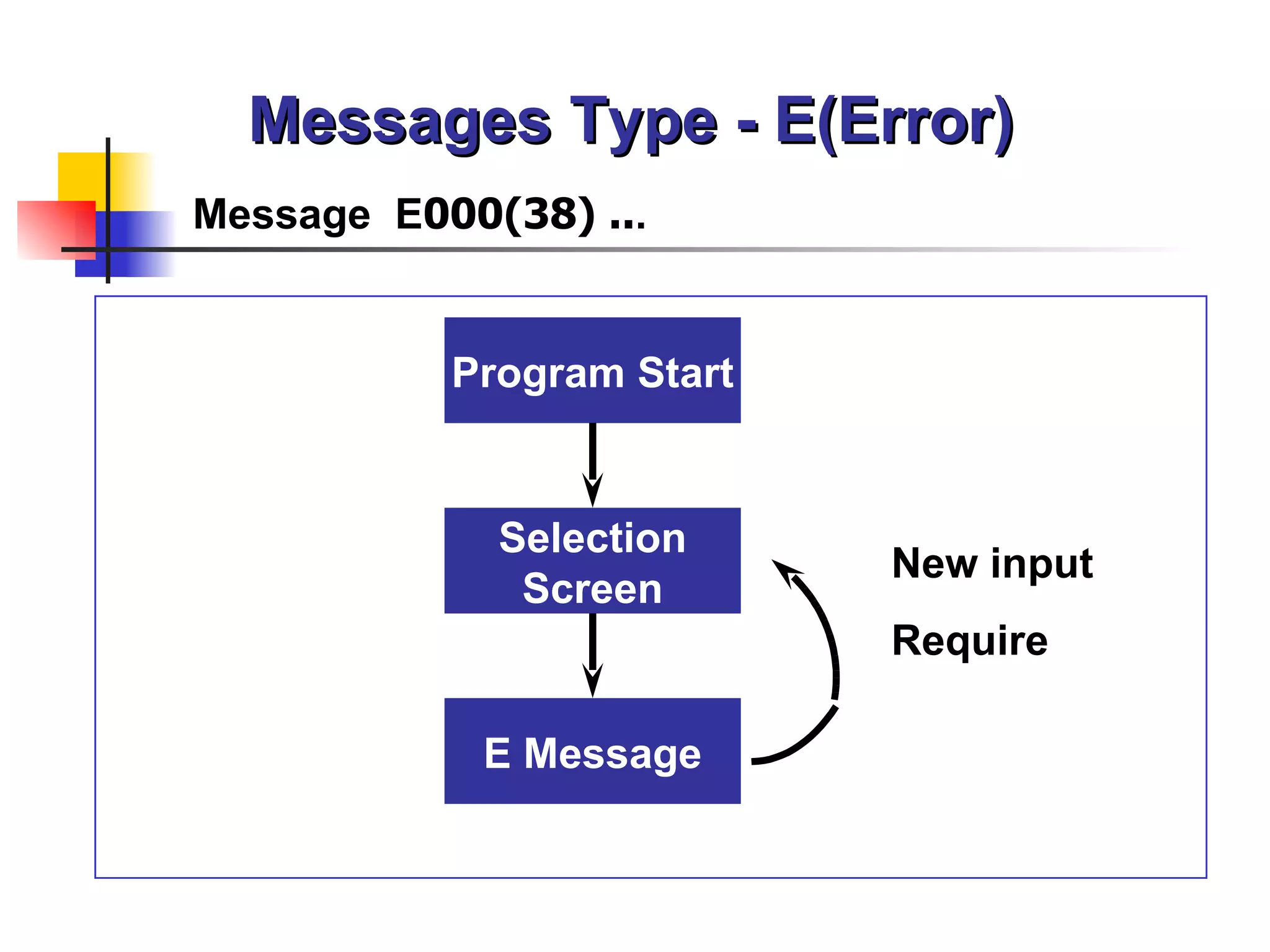 Messages Type - E(Error)

Message E000(38) ...

Program Start

Selection Screen

E Message

New input

Require